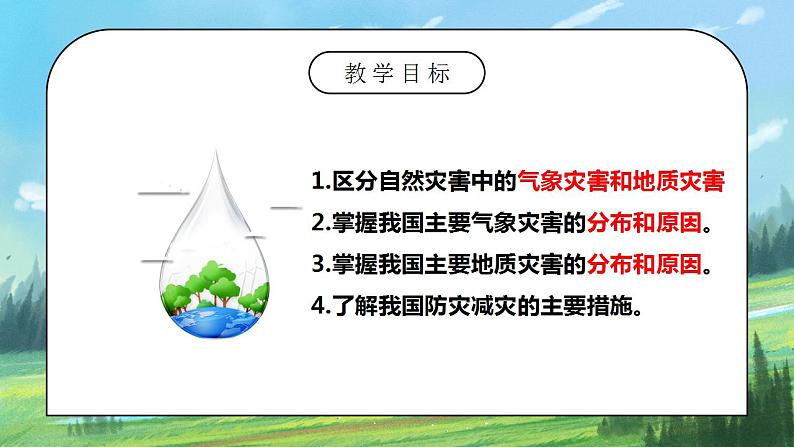 教学目标

1.区分自然灾害中的气象灾害和地质灾害

2.掌握我国主要气象灾害的分布和原因。

3.掌握我国主要地质灾害的分布和原因。

4.了解我国防灾减灾的主要措施。